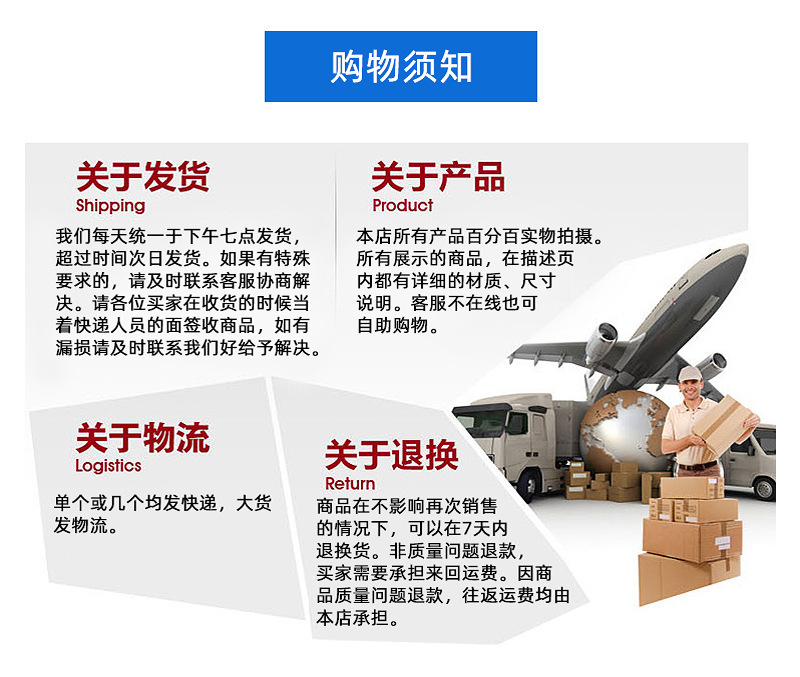 购物须知

关于发货
Shipping

我们每天统一于下午七点发货，超过时间次日发货。如果有特殊要求的，请及时联系客服协商解决。请各位买家在收货的时候当着快递人员的面签收商品，如有漏损请及时联系我们好给予解决。

关于产品
Product

本店所有产品百分百实物拍摄。所有展示的商品，在描述页内都有详细的材质、尺寸说明。客服不在线也可自助购物。

关于物流
Logistics

单个或几个均发快递，大货发物流。

关于退换
Return

商品在不影响再次销售的情况下，可以在7天内退换货。非质量问题退款，买家需要承担来回运费。因商品质量问题退款，往返运费均由本店承担。